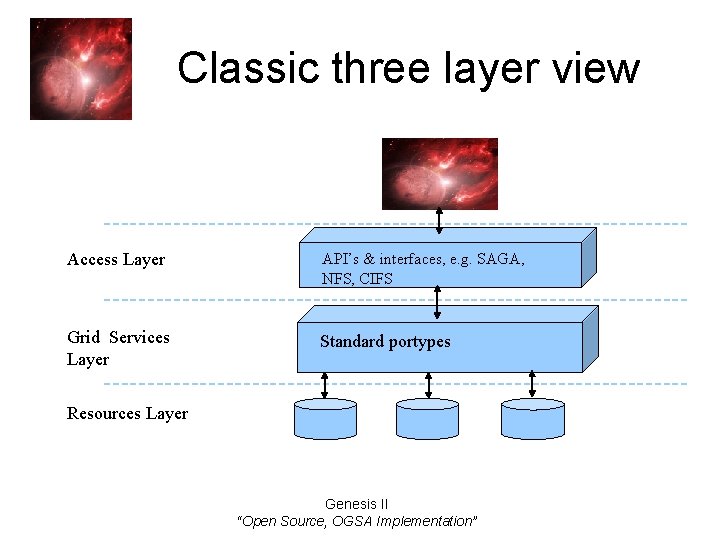 Classic three layer view

Access Layer

API's & interfaces, e.g. SAGA, NFS, CIFS

Grid Services Layer

Standard portypes

Resources Layer

Genesis II
"Open Source, OGSA Implementation"